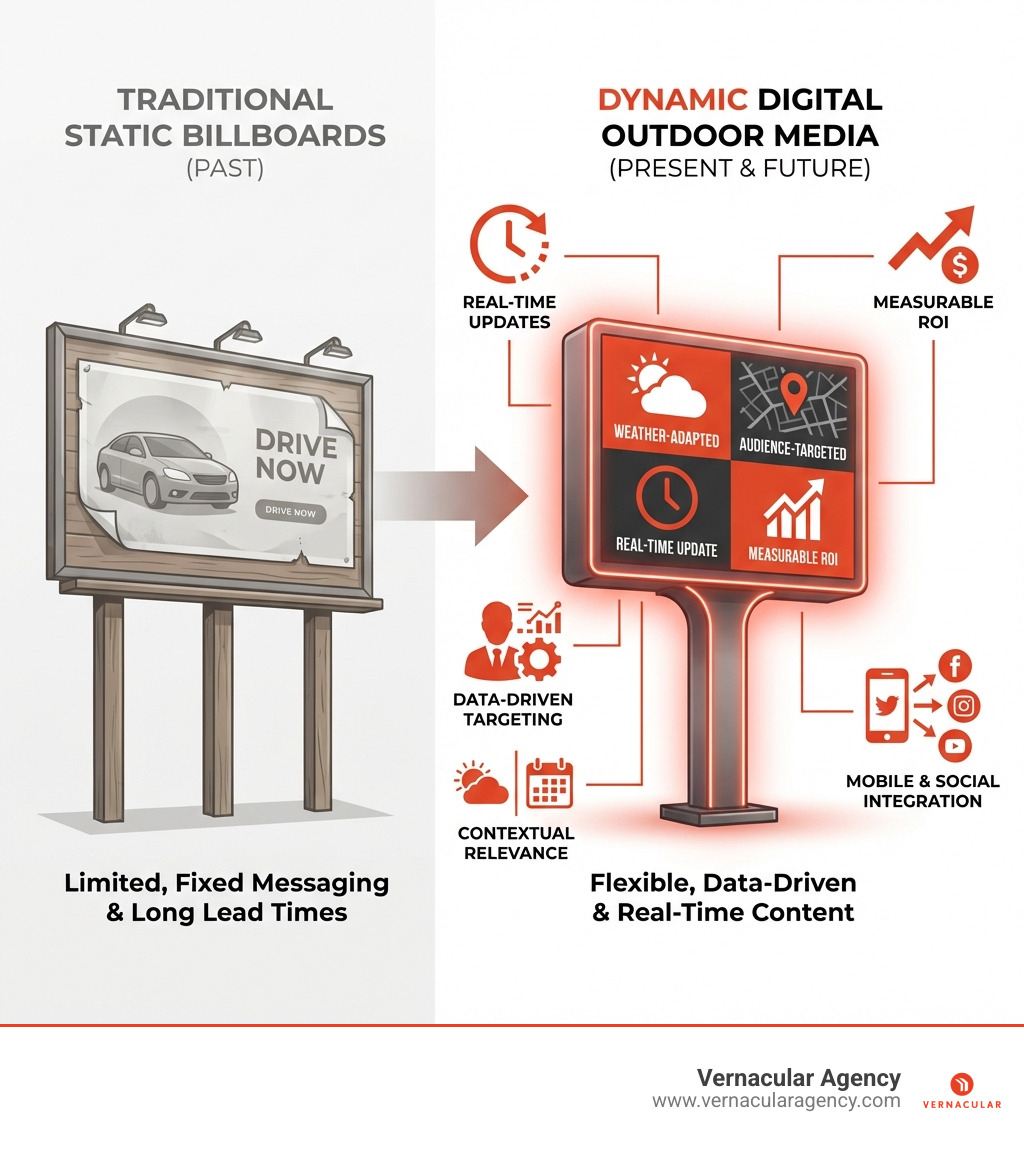 TRADITIONAL STATIC BILLBOARDS
(PAST)

DRIVE NOW

DRIVE NOW

Limited, Fixed Messaging & Long Lead Times

DYNAMIC DIGITAL OUTDOOR MEDIA
(PRESENT & FUTURE)

REAL-TIME UPDATES

MEASURABLE ROI

WEATHER-ADAPTED

AUDIENCE-TARGETED

REAL-TIME UPDATE

MEASURABLE ROI

DATA-DRIVEN TARGETING

CONTEXTUAL RELEVANCE

MOBILE & SOCIAL INTEGRATION

Flexible, Data-Driven & Real-Time Content

Vernacular Agency
www.vernacularagency.com

VERNACULAR